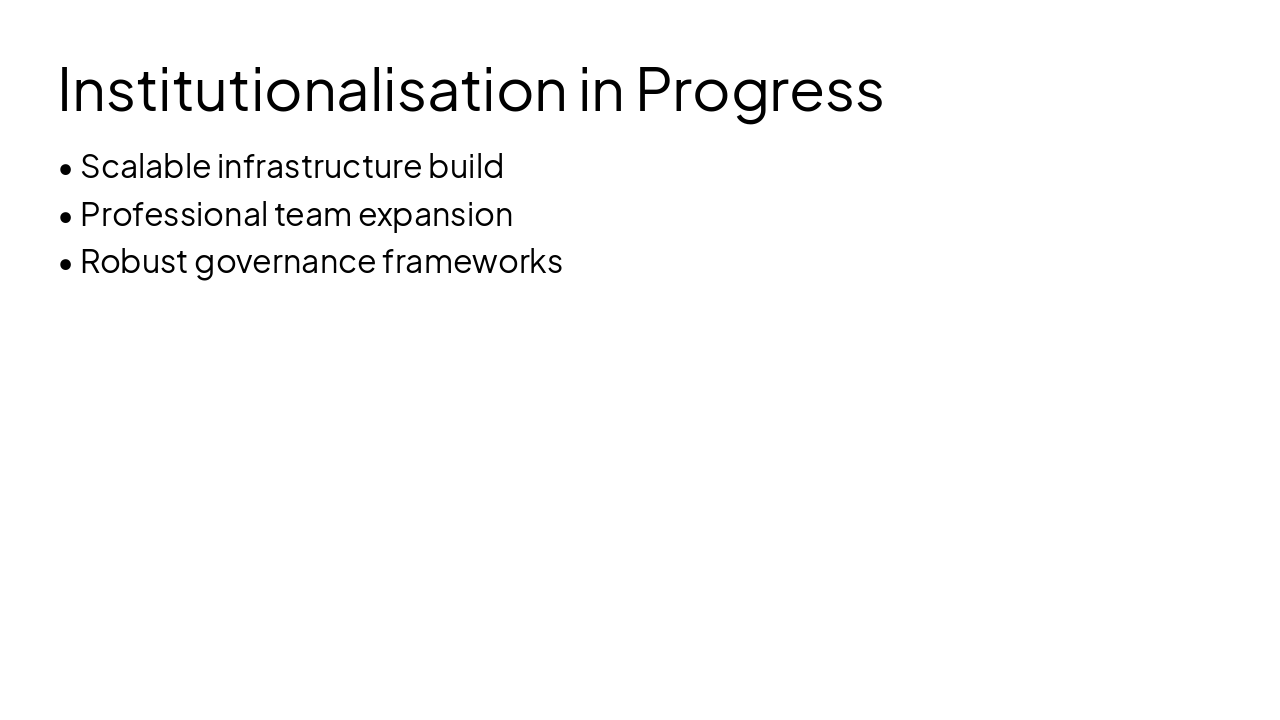 Institutionalisation in Progress

• Scalable infrastructure build
• Professional team expansion
• Robust governance frameworks